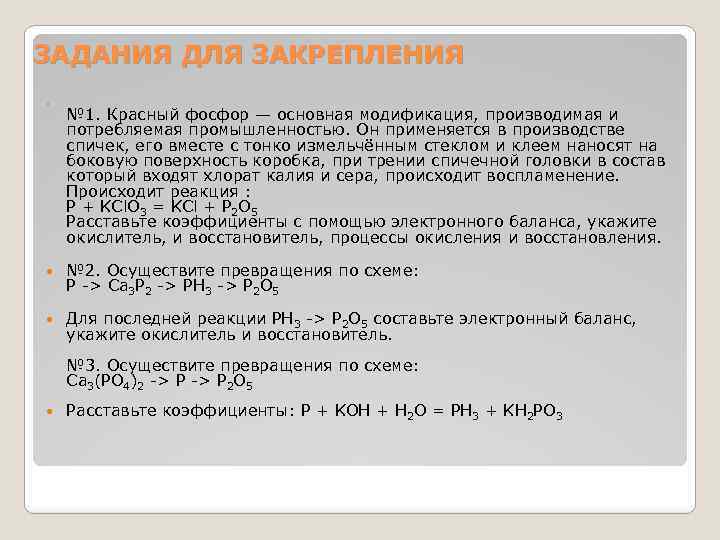 ЗАДАНИЯ ДЛЯ ЗАКРЕПЛЕНИЯ

№1. Красный фосфор — основная модификация, производимая и потребляемая промышленностью. Он применяется в производстве спичек, его вместе с тонко измельчённым стеклом и клеем наносят на боковую поверхность коробка, при трении спичечной головки в состав который входят хлорат калия и сера, происходит воспламенение. Происходит реакция :
$P + KClO_3 = KCl + P_2O_5$
Расставьте коэффициенты с помощью электронного баланса, укажите окислитель, и восстановитель, процессы окисления и восстановления.

№2. Осуществите превращения по схеме:
$P$ -> $Ca_3P_2$ -> $PH_3$ -> $P_2O_5$

Для последней реакции $PH_3$ -> $P_2O_5$ составьте электронный баланс, укажите окислитель и восстановитель.

№3. Осуществите превращения по схеме:
$Ca_3(PO_4)_2$ -> $P$ -> $P_2O_5$

Расставьте коэффициенты: $P + KOH + H_2O = PH_3 + KH_2PO_3$